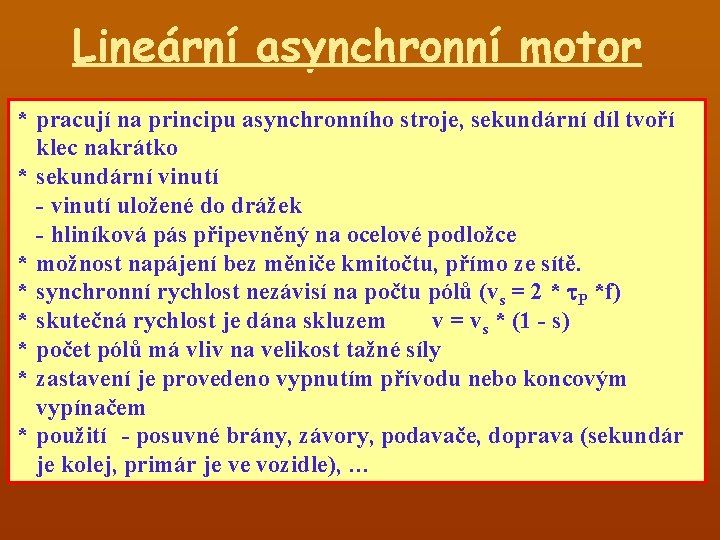 Lineární asynchronní motor

* pracují na principu asynchronního stroje, sekundární díl tvoří klec nakrátko
* sekundární vinutí
- vinutí uložené do drážek
- hliníková pás připevněný na ocelové podložce
* možnost napájení bez měniče kmitočtu, přímo ze sítě.
* synchronní rychlost nezávisí na počtu pólů ($v_s = 2 * \tau_P * f$)
* skutečná rychlost je dána skluzem $v = v_s * (1 - s)$
* počet pólů má vliv na velikost tažné síly
* zastavení je provedeno vypnutím přívodu nebo koncovým vypínačem
* použití - posuvné brány, závory, podavače, doprava (sekundár je kolej, primár je ve vozidle), …